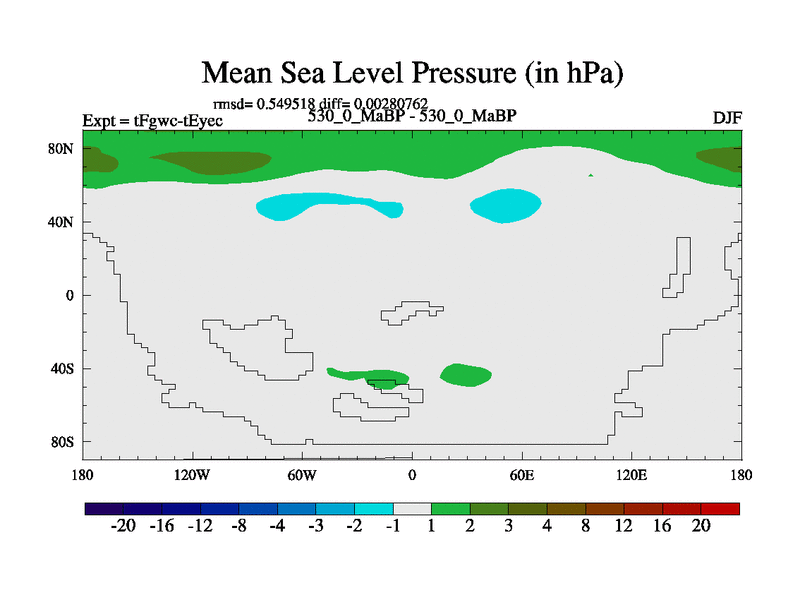 Mean Sea Level Pressure (in hPa)

rmsd= 0.549518 diff= 0.00280762

Expt = tFgwc-tEyec

530_0_MaBP - 530_0_MaBP

DJF

80N
40N
0
40S
80S

180 120W 60W 0 60E 120E 180

-20 -16 -12 -8 -4 -3 -2 -1 1 2 3 4 8 12 16 20